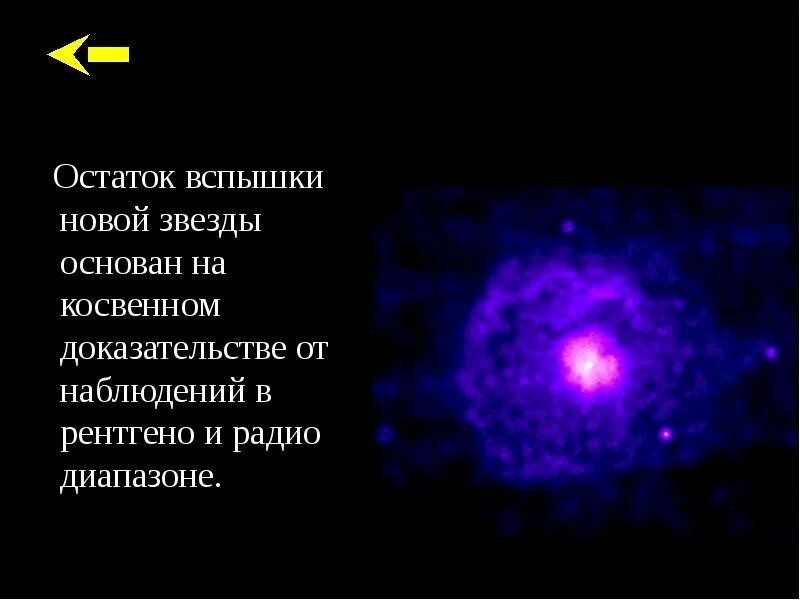 Остаток вспышки новой звезды основан на косвенном доказательстве от наблюдений в рентгено и радио диапазоне.